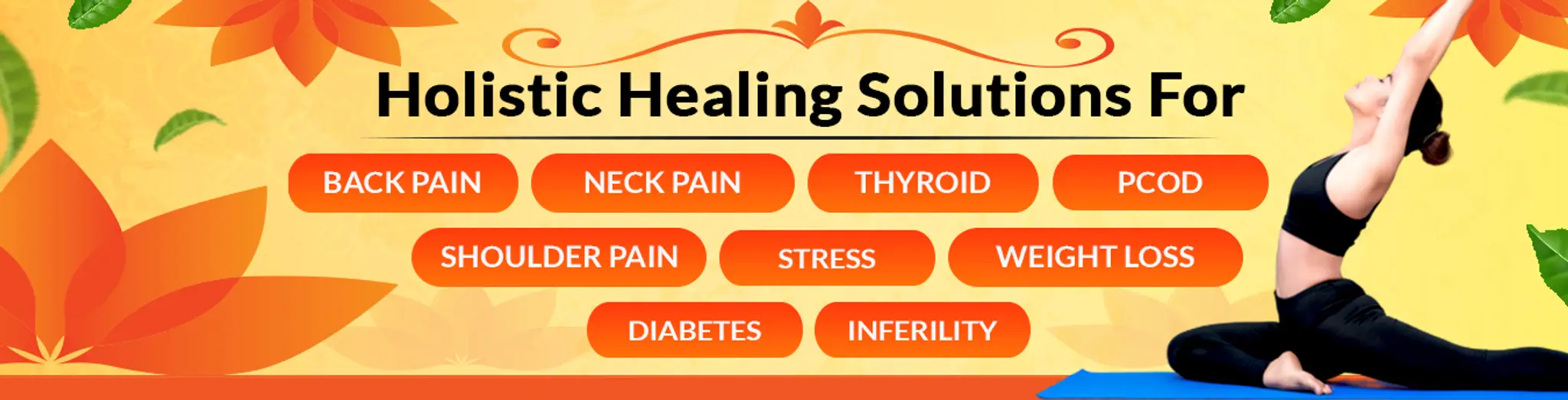 Holistic Healing Solutions For

BACK PAIN
NECK PAIN
THYROID
PCOD
SHOULDER PAIN
STRESS
WEIGHT LOSS
DIABETES
INFERILITY